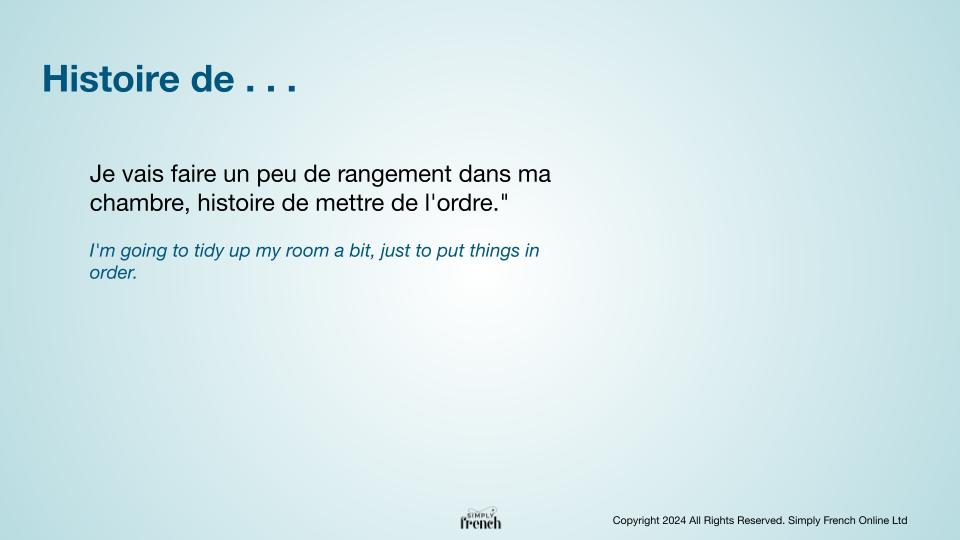 Histoire de . . .

Je vais faire un peu de rangement dans ma chambre, histoire de mettre de l'ordre."

I'm going to tidy up my room a bit, just to put things in order.

SIMPLY french

Copyright 2024 All Rights Reserved. Simply French Online Ltd